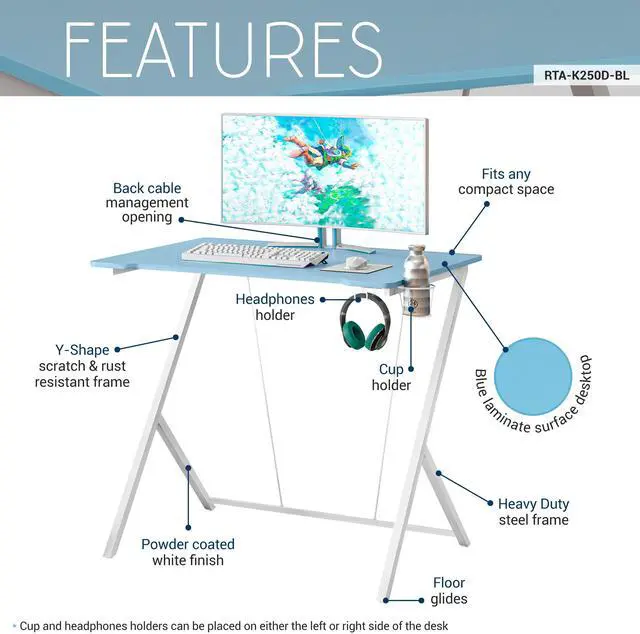 FEATURES

RTA-K250D-BL

Back cable management opening

Fits any compact space

Headphones holder

Y-Shape scratch & rust resistant frame

Cup holder

Blue laminate surface desktop

Heavy Duty steel frame

Powder coated white finish

Floor glides

• Cup and headphones holders can be placed on either the left or right side of the desk